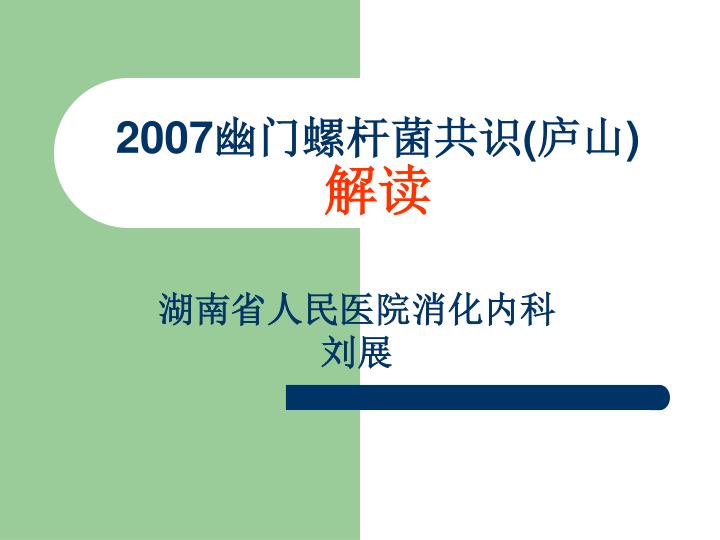 2007幽门螺杆菌共识(庐山)
解读

湖南省人民医院消化内科
刘展